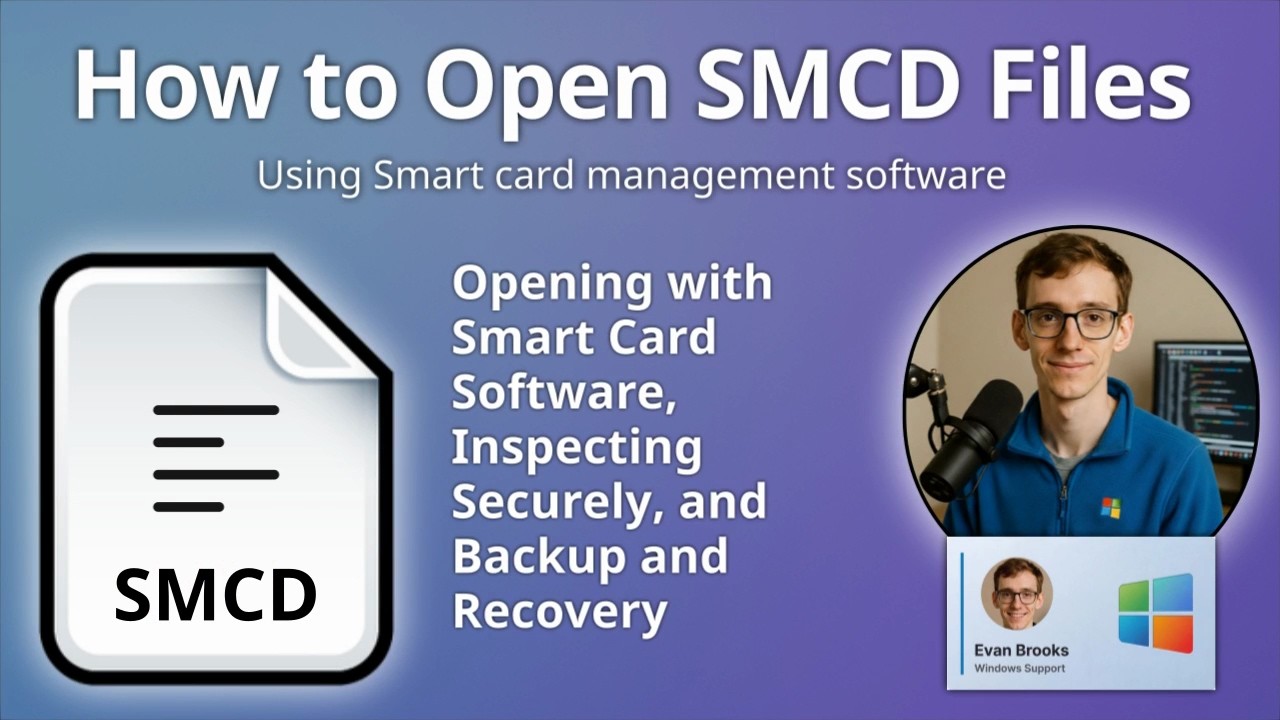 How to Open SMCD Files

Using Smart card management software

SMCD

Opening with Smart Card Software, Inspecting Securely, and Backup and Recovery

Evan Brooks
Windows Support